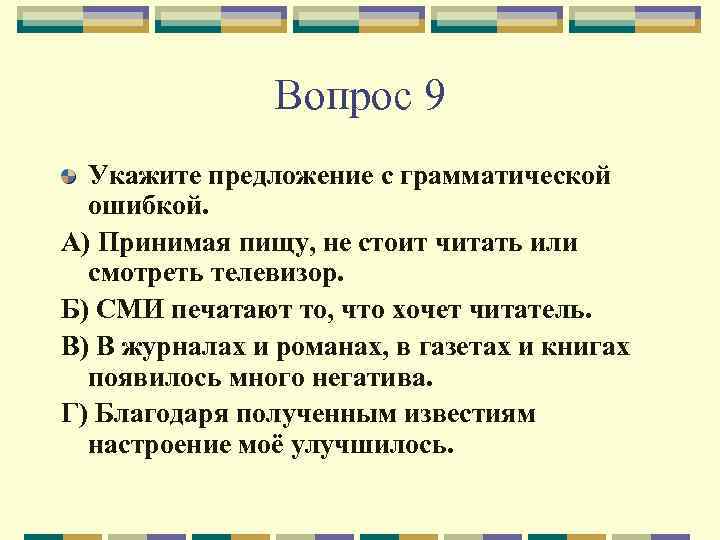 Вопрос 9

Укажите предложение с грамматической ошибкой.

А) Принимая пищу, не стоит читать или смотреть телевизор.

Б) СМИ печатают то, что хочет читатель.

В) В журналах и романах, в газетах и книгах появилось много негатива.

Г) Благодаря полученным известиям настроение моё улучшилось.